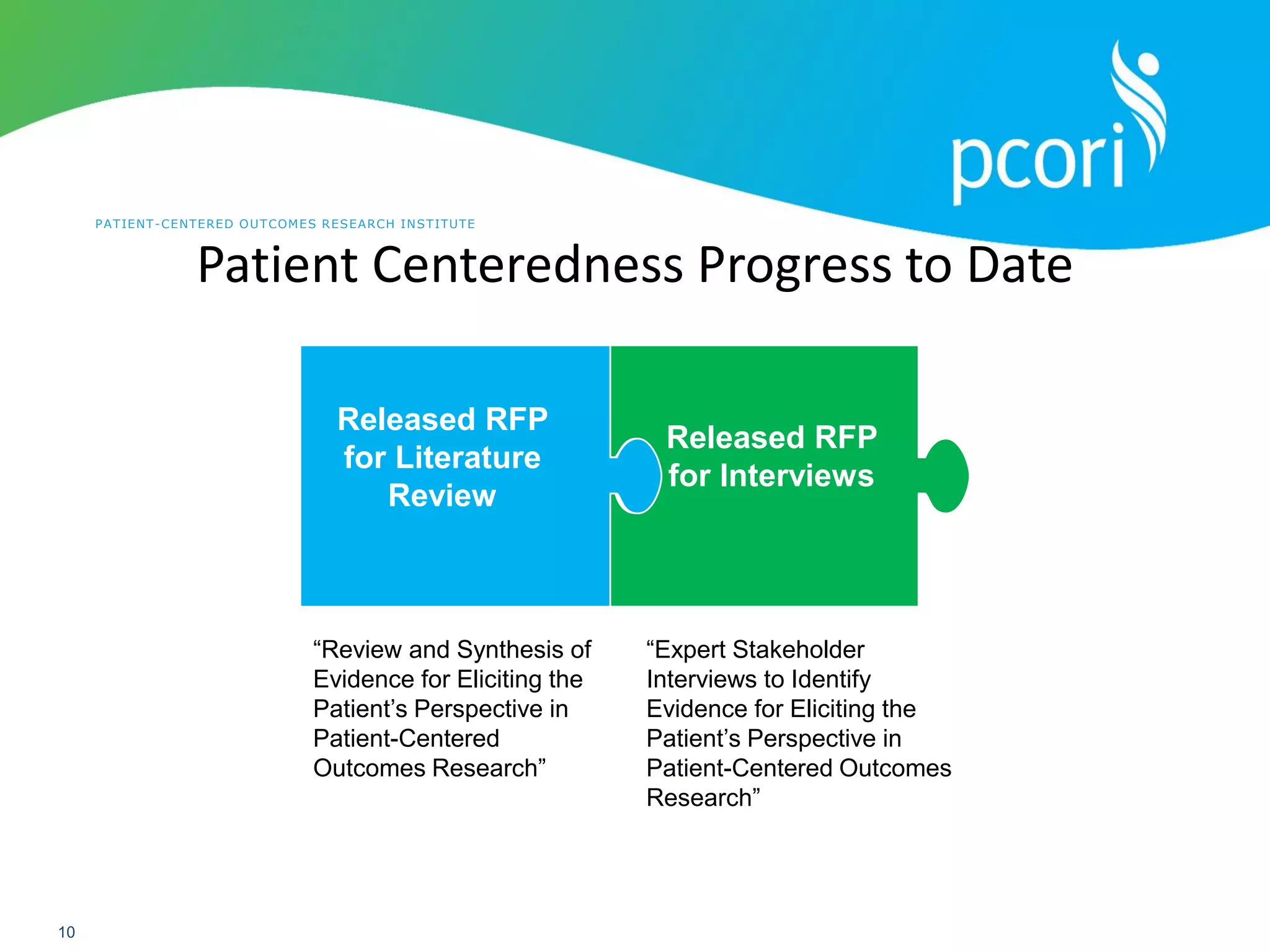 pcori

PATIENT-CENTERED OUTCOMES RESEARCH INSTITUTE

Patient Centeredness Progress to Date

Released RFP for Literature Review

Released RFP for Interviews

“Review and Synthesis of Evidence for Eliciting the Patient’s Perspective in Patient-Centered Outcomes Research”

“Expert Stakeholder Interviews to Identify Evidence for Eliciting the Patient’s Perspective in Patient-Centered Outcomes Research”

10